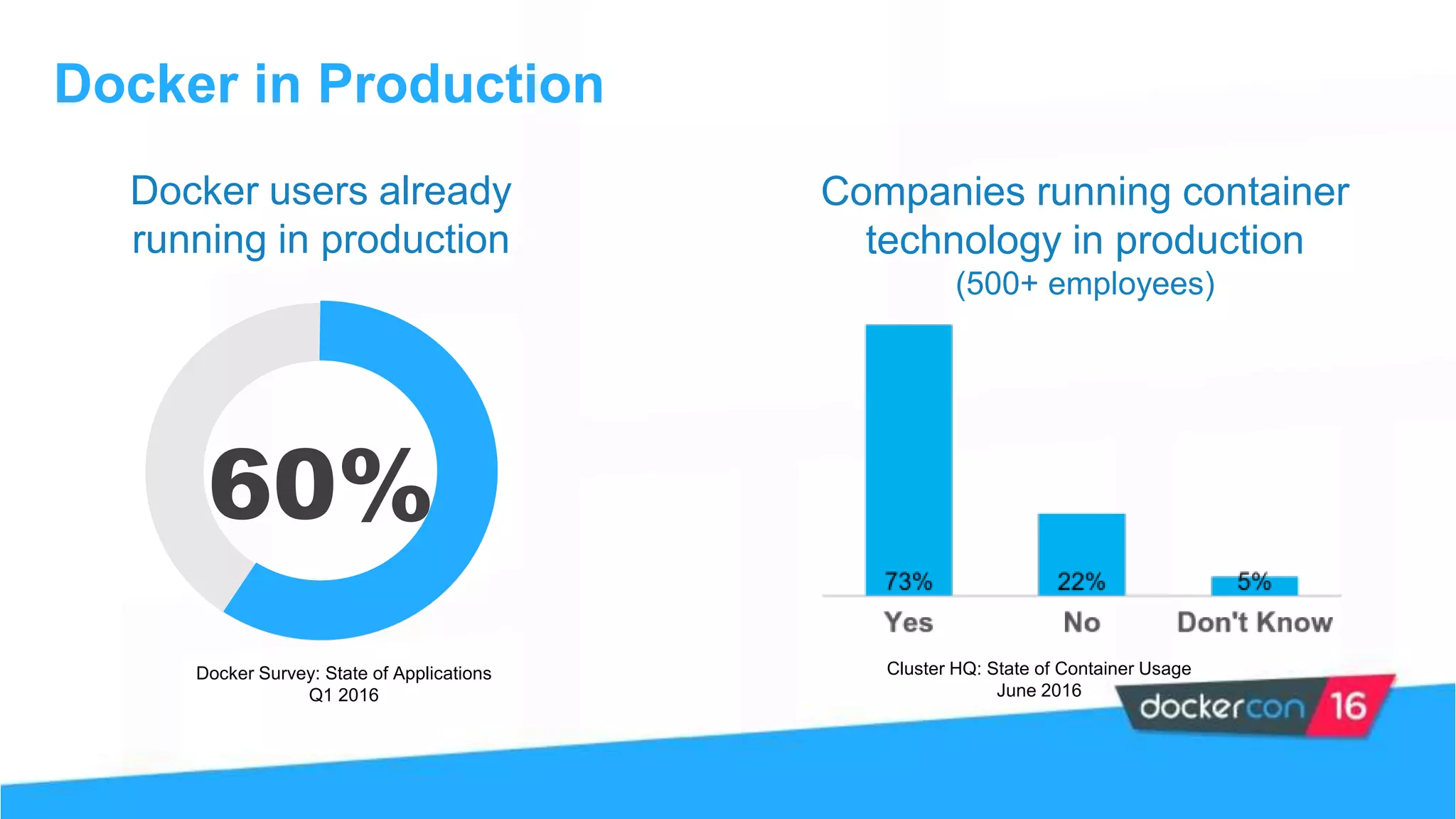 Docker in Production

Docker users already running in production

60%

Docker Survey: State of Applications
Q1 2016

Companies running container technology in production
(500+ employees)

73%
22%
5%
Yes
No
Don't Know

Cluster HQ: State of Container Usage
June 2016

dockercon 16